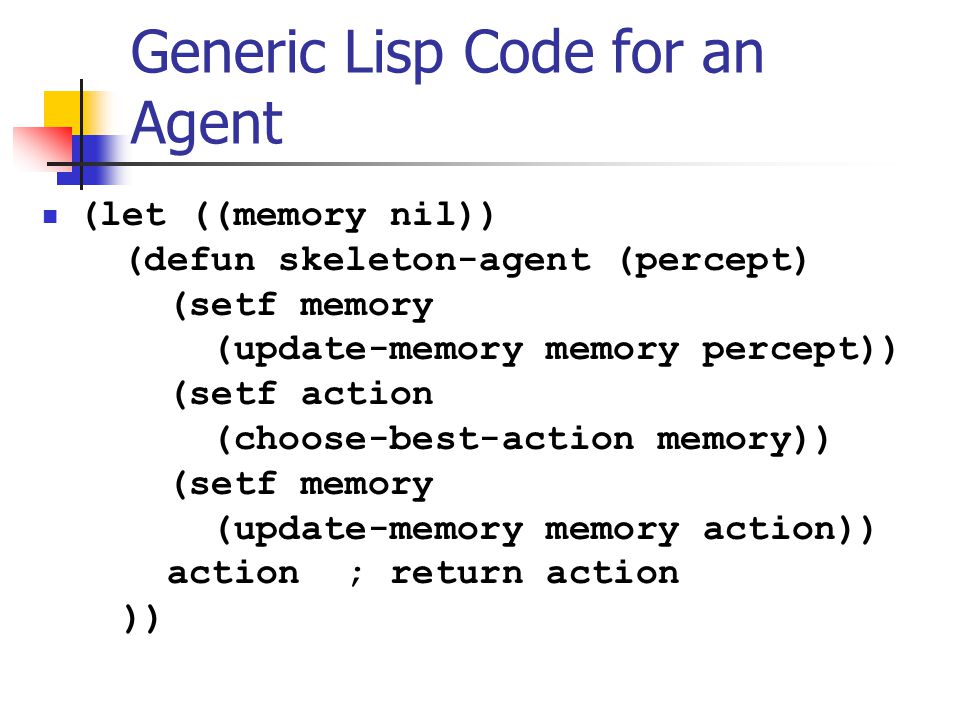 Generic Lisp Code for an Agent

(let ((memory nil))
  (defun skeleton-agent (percept)
    (setf memory
      (update-memory memory percept))
    (setf action
      (choose-best-action memory))
    (setf memory
      (update-memory memory action))
    action ; return action
  ))